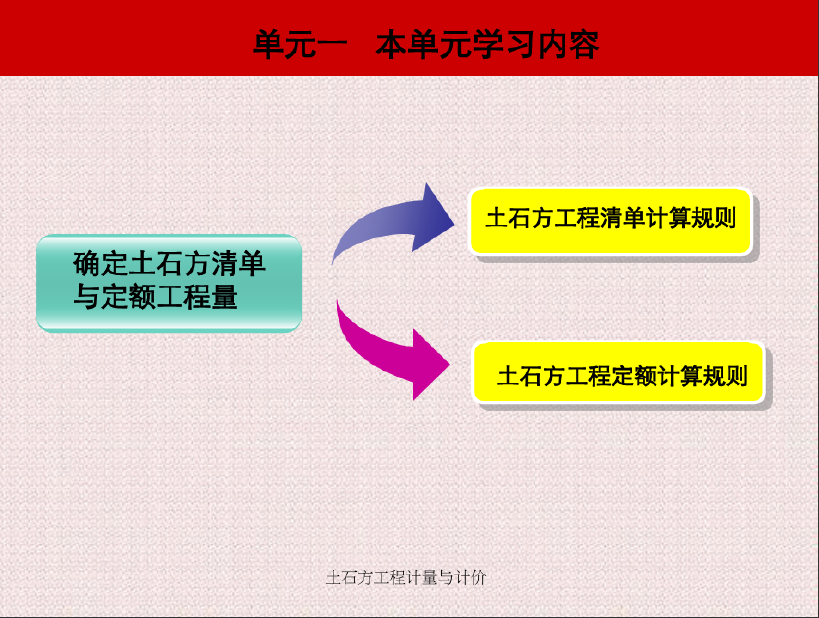 单元一 本单元学习内容

确定土石方清单与定额工程量

土石方工程清单计算规则

土石方工程定额计算规则

土石方工程计量与计价